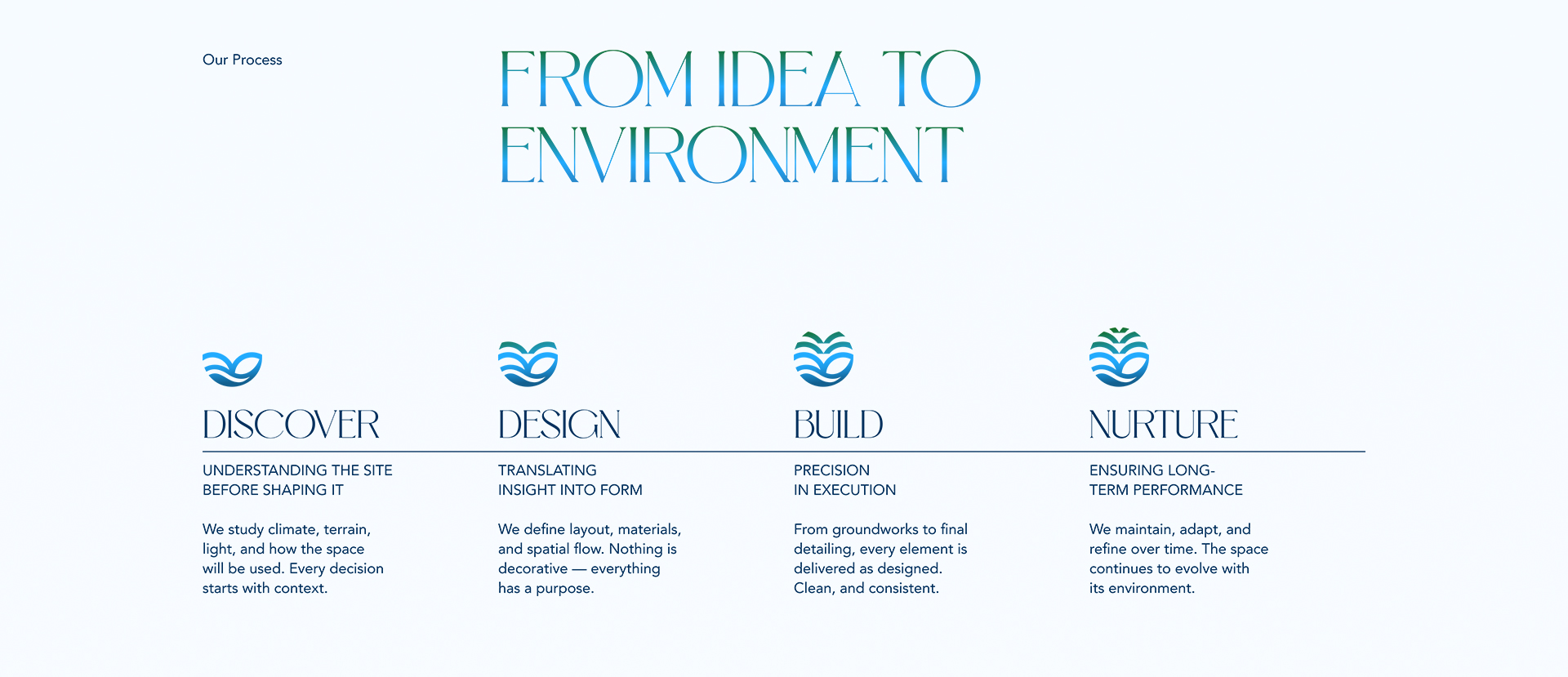 Our Process

FROM IDEA TO ENVIRONMENT

DISCOVER

UNDERSTANDING THE SITE BEFORE SHAPING IT

We study climate, terrain, light, and how the space will be used. Every decision starts with context.

DESIGN

TRANSLATING INSIGHT INTO FORM

We define layout, materials, and spatial flow. Nothing is decorative — everything has a purpose.

BUILD

PRECISION IN EXECUTION

From groundworks to final detailing, every element is delivered as designed. Clean, and consistent.

NURTURE

ENSURING LONG-TERM PERFORMANCE

We maintain, adapt, and refine over time. The space continues to evolve with its environment.